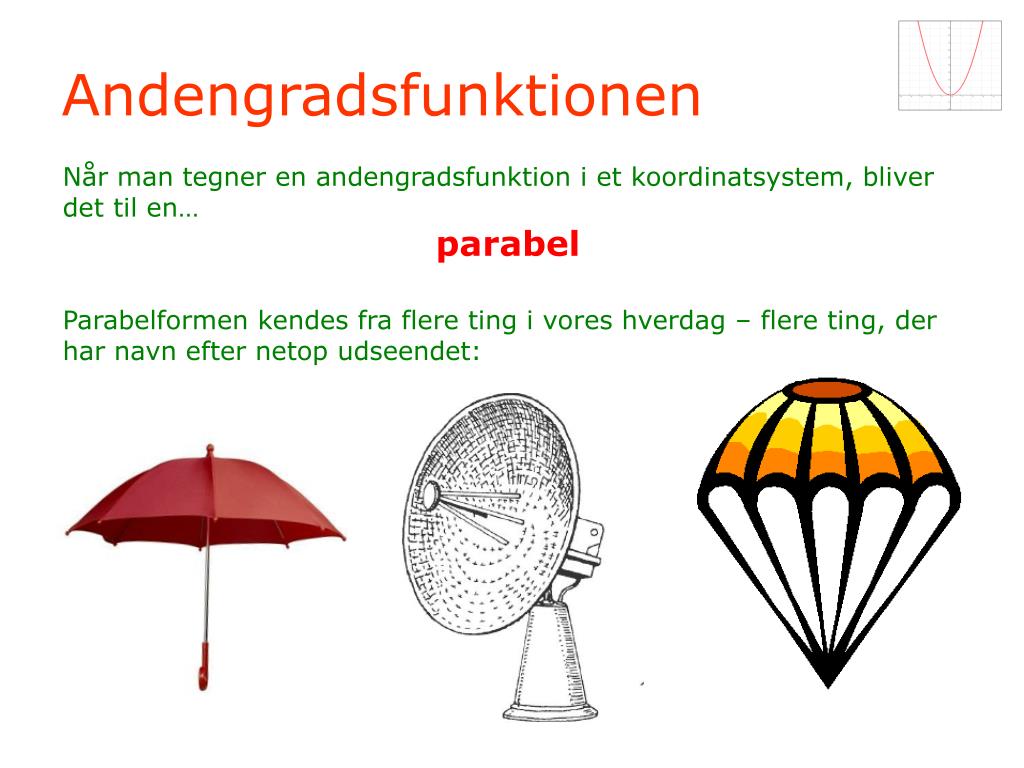 Andengradsfunktionen

Når man tegner en andengradsfunktion i et koordinatsystem, bliver det til en…

parabel

Parabelformen kendes fra flere ting i vores hverdag – flere ting, der har navn efter netop udseendet: